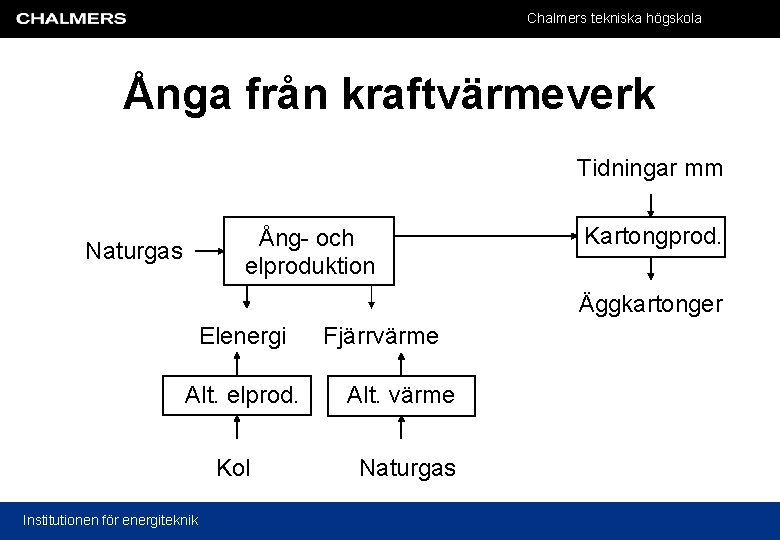 CHALMERS

Chalmers tekniska högskola

Ånga från kraftvärmeverk

Tidningar mm

Naturgas

Ång- och elproduktion

Kartongprod.

Äggkartonger

Elenergi

Fjärrvärme

Alt. elprod.

Alt. värme

Kol

Naturgas

Institutionen för energiteknik